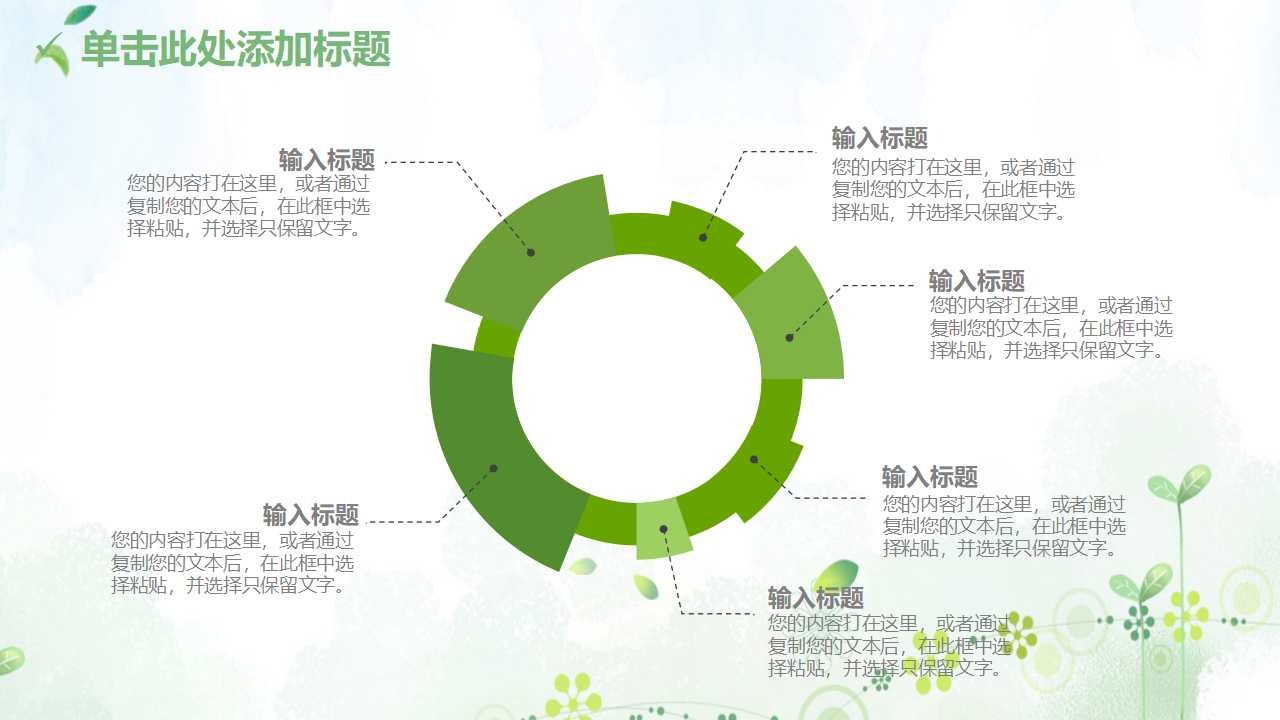 单击此处添加标题

输入标题
您的内容打在这里，或者通过复制您的文本后，在此框中选择粘贴，并选择只保留文字。

输入标题
您的内容打在这里，或者通过复制您的文本后，在此框中选择粘贴，并选择只保留文字。

输入标题
您的内容打在这里，或者通过复制您的文本后，在此框中选择粘贴，并选择只保留文字。

输入标题
您的内容打在这里，或者通过复制您的文本后，在此框中选择粘贴，并选择只保留文字。

输入标题
您的内容打在这里，或者通过复制您的文本后，在此框中选择粘贴，并选择只保留文字。

输入标题
您的内容打在这里，或者通过复制您的文本后，在此框中选择粘贴，并选择只保留文字。